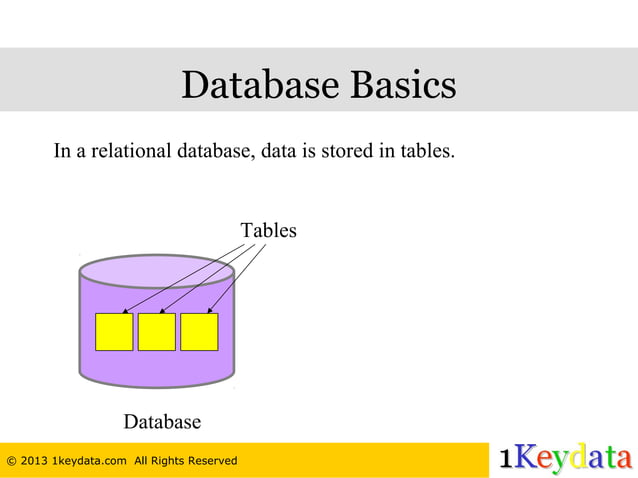 Database Basics

In a relational database, data is stored in tables.

Tables

Database

© 2013 1keydata.com All Rights Reserved

1Keydata